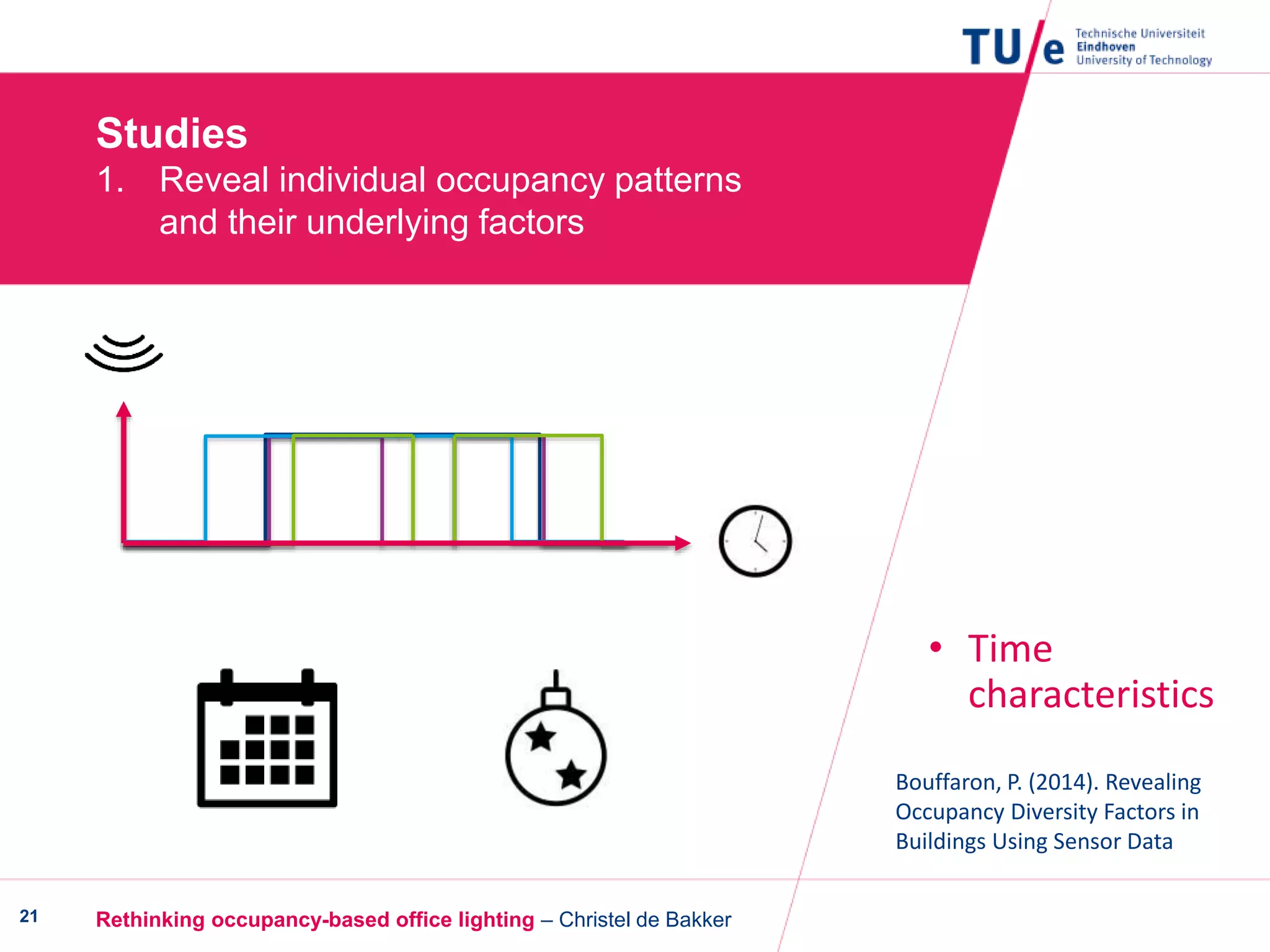 TU/e Technische Universiteit Eindhoven University of Technology

Studies

1. Reveal individual occupancy patterns and their underlying factors

• Time characteristics

Bouffaron, P. (2014). Revealing Occupancy Diversity Factors in Buildings Using Sensor Data

21

Rethinking occupancy-based office lighting – Christel de Bakker